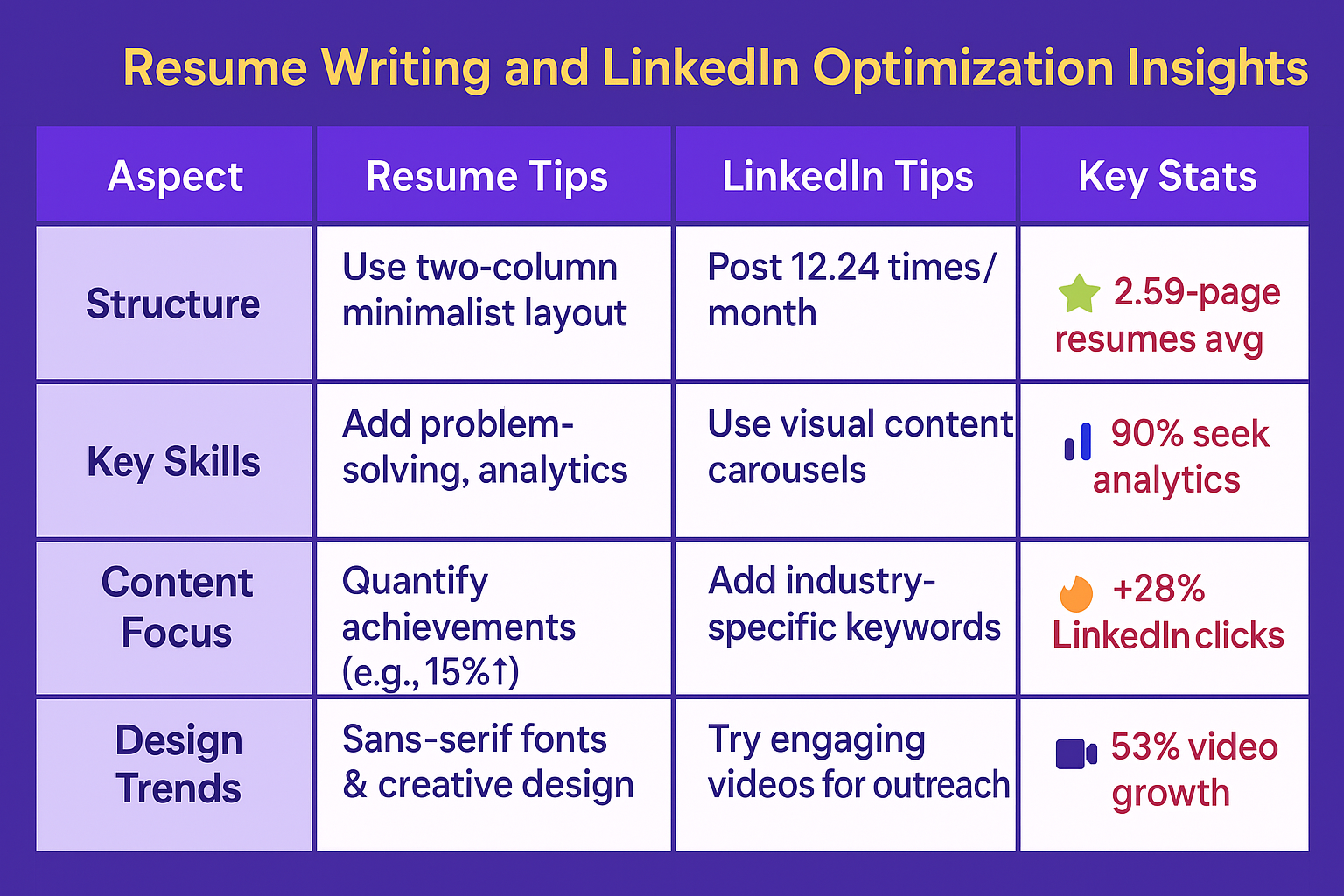 Resume Writing and LinkedIn Optimization Insights

| Aspect | Resume Tips | LinkedIn Tips | Key Stats |
|---|---|---|---|
| Structure | Use two-column minimalist layout | Post 12.24 times/ month | 2.59-page resumes avg |
| Key Skills | Add problem-solving, analytics | Use visual content carousels | 90% seek analytics |
| Content Focus | Quantify achievements (e.g., 15%↑) | Add industry-specific keywords | +28% LinkedIn clicks |
| Design Trends | Sans-serif fonts & creative design | Try engaging videos for outreach | 53% video growth |